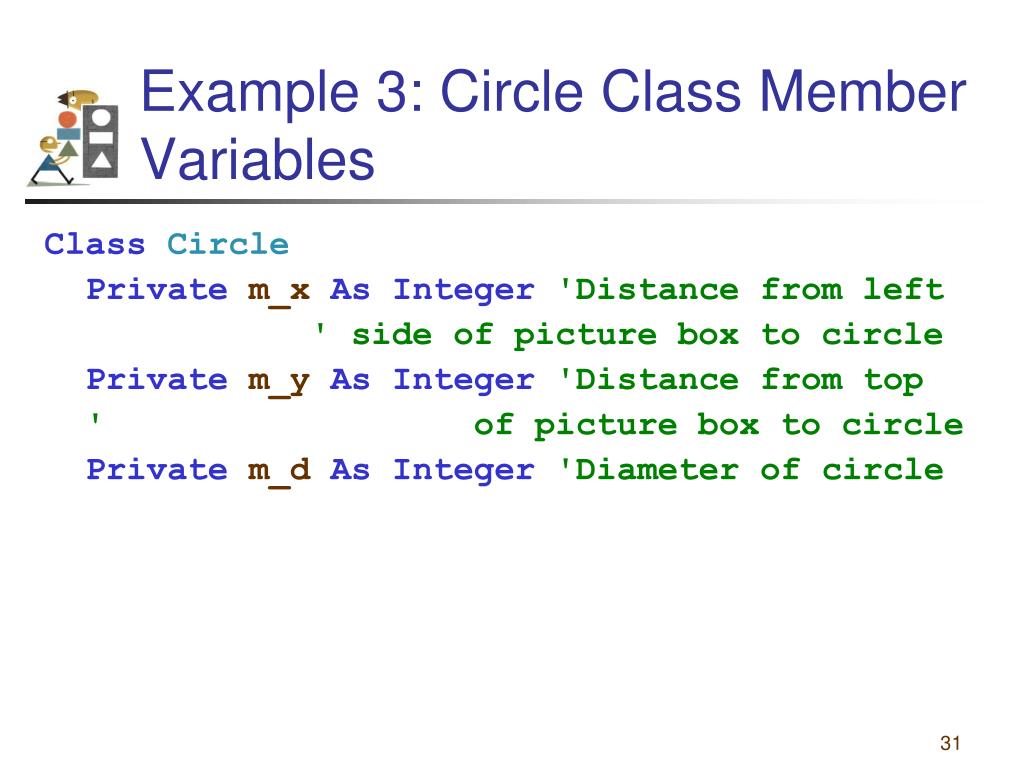 Example 3: Circle Class Member Variables

Class Circle
  Private m_x As Integer 'Distance from left
             ' side of picture box to circle
  Private m_y As Integer 'Distance from top
  '                  of picture box to circle
  Private m_d As Integer 'Diameter of circle

31